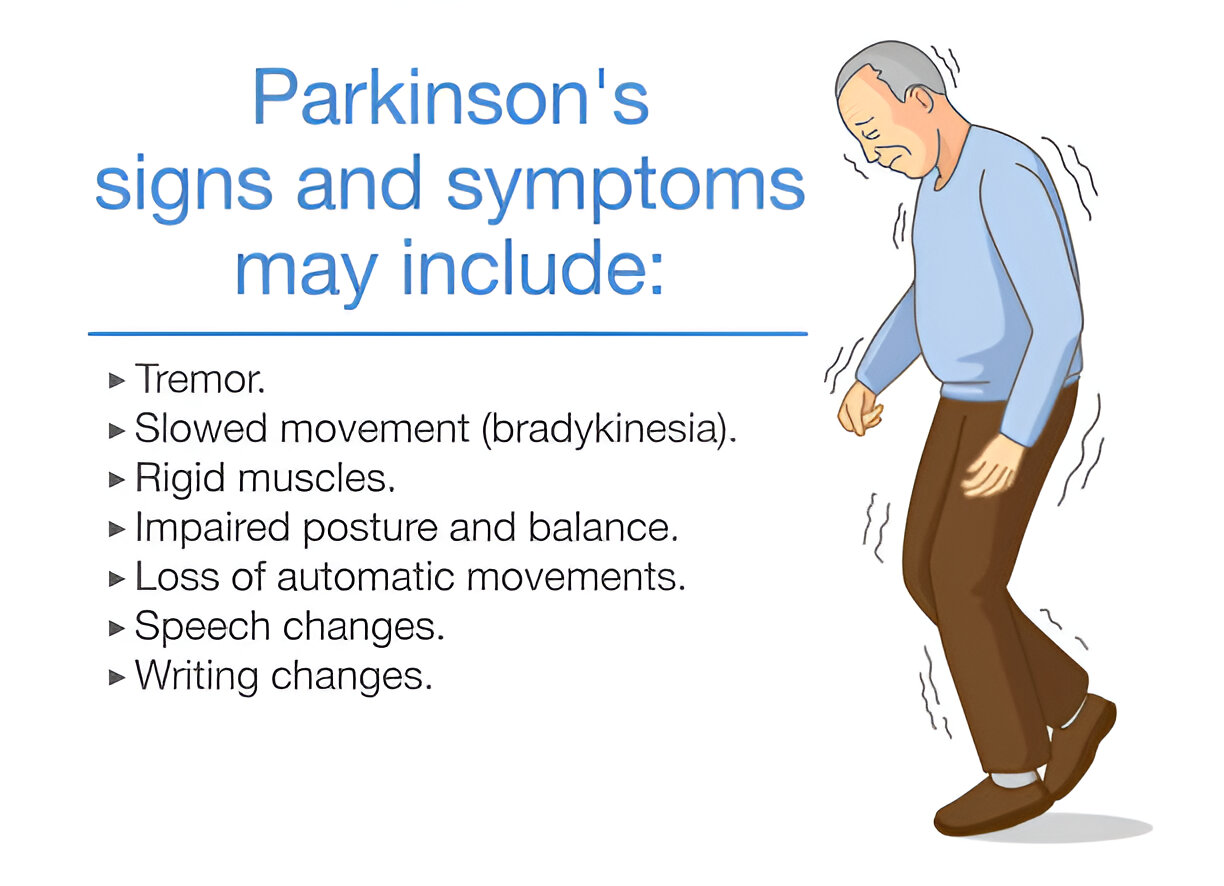 Parkinson's signs and symptoms may include:

▸ Tremor.
▸ Slowed movement (bradykinesia).
▸ Rigid muscles.
▸ Impaired posture and balance.
▸ Loss of automatic movements.
▸ Speech changes.
▸ Writing changes.